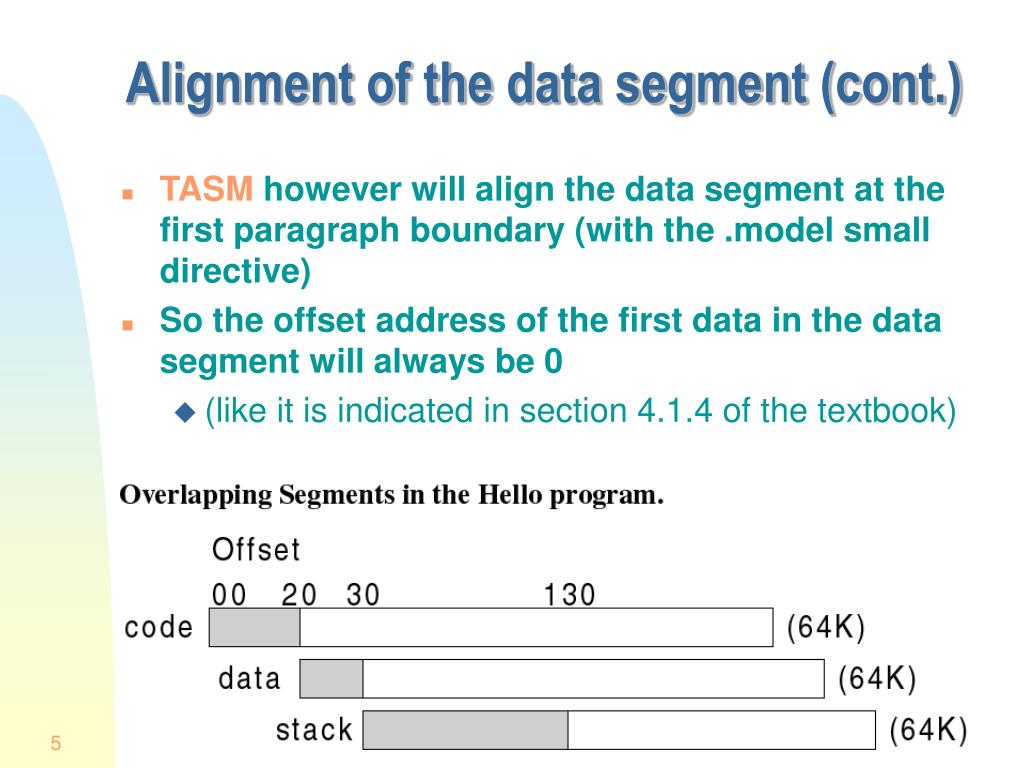 Alignment of the data segment (cont.)

TASM however will align the data segment at the first paragraph boundary (with the .model small directive)

So the offset address of the first data in the data segment will always be 0

(like it is indicated in section 4.1.4 of the textbook)

Overlapping Segments in the Hello program.

Offset

00 20 30 130

code (64K)

data (64K)

stack (64K)

5